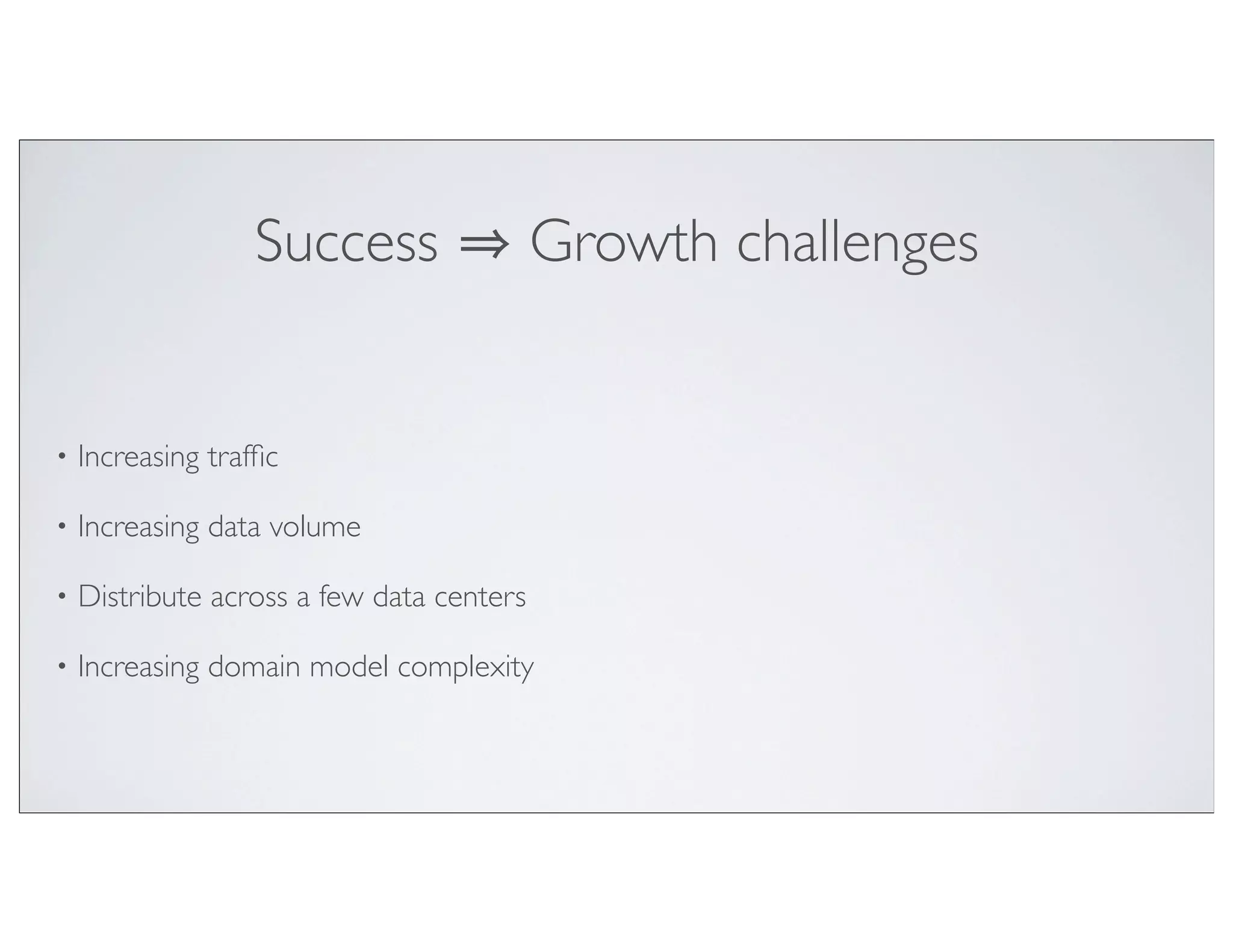 Success ⇒ Growth challenges

• Increasing traffic

• Increasing data volume

• Distribute across a few data centers

• Increasing domain model complexity